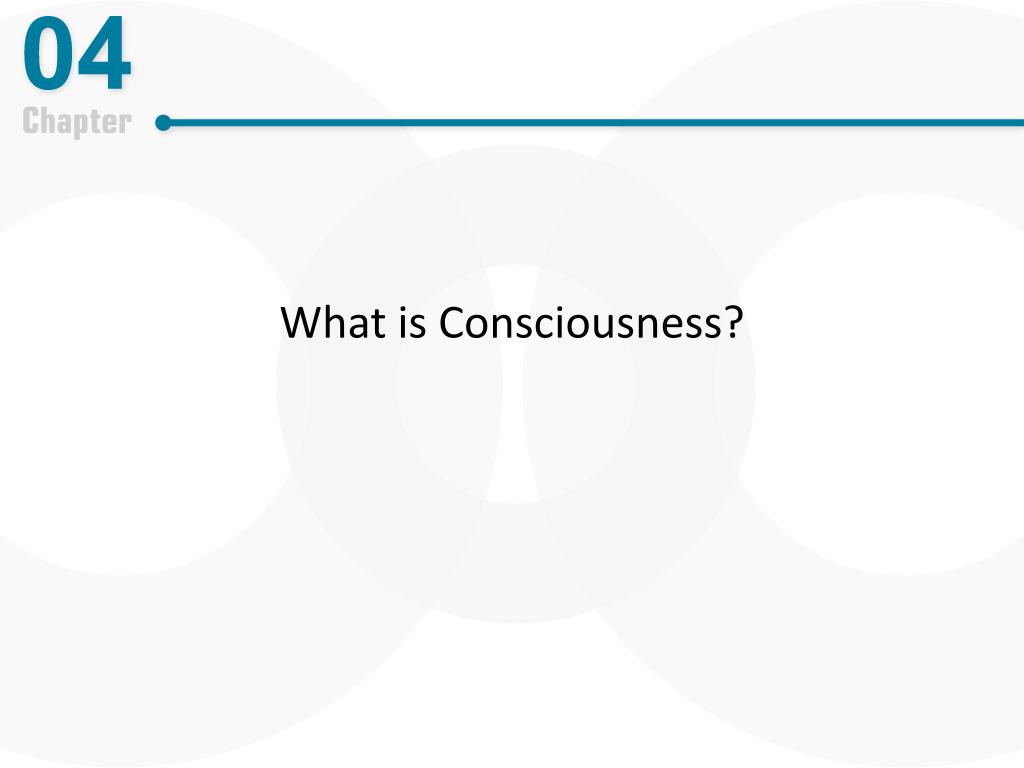 04
Chapter

What is Consciousness?